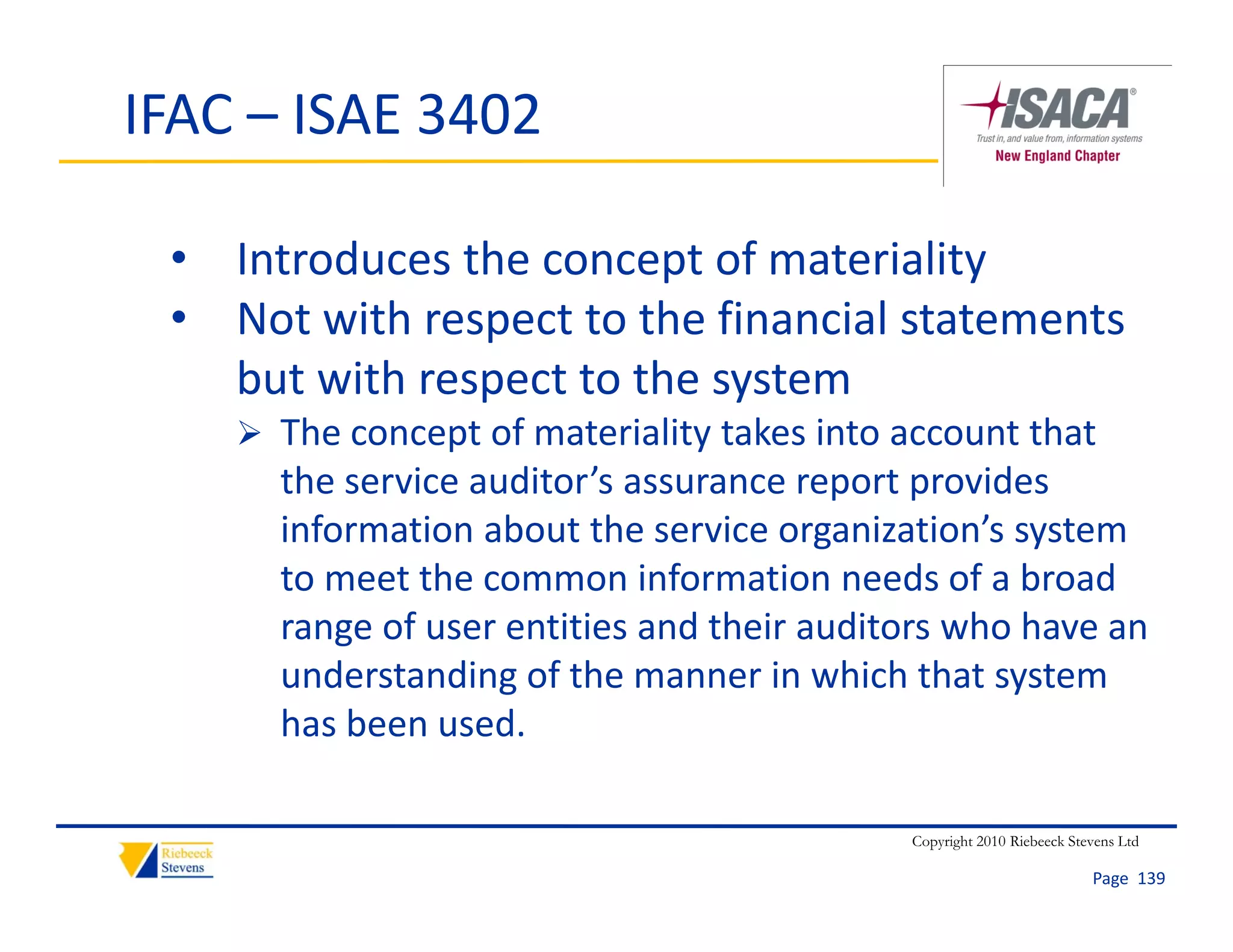 IFAC – ISAE 3402

ISACA®
Trust in, and value from, information systems
New England Chapter

• Introduces the concept of materiality
• Not with respect to the financial statements but with respect to the system
➢ The concept of materiality takes into account that the service auditor's assurance report provides information about the service organization's system to meet the common information needs of a broad range of user entities and their auditors who have an understanding of the manner in which that system has been used.

Riebeeck Stevens

Copyright 2010 Riebeeck Stevens Ltd

Page 139